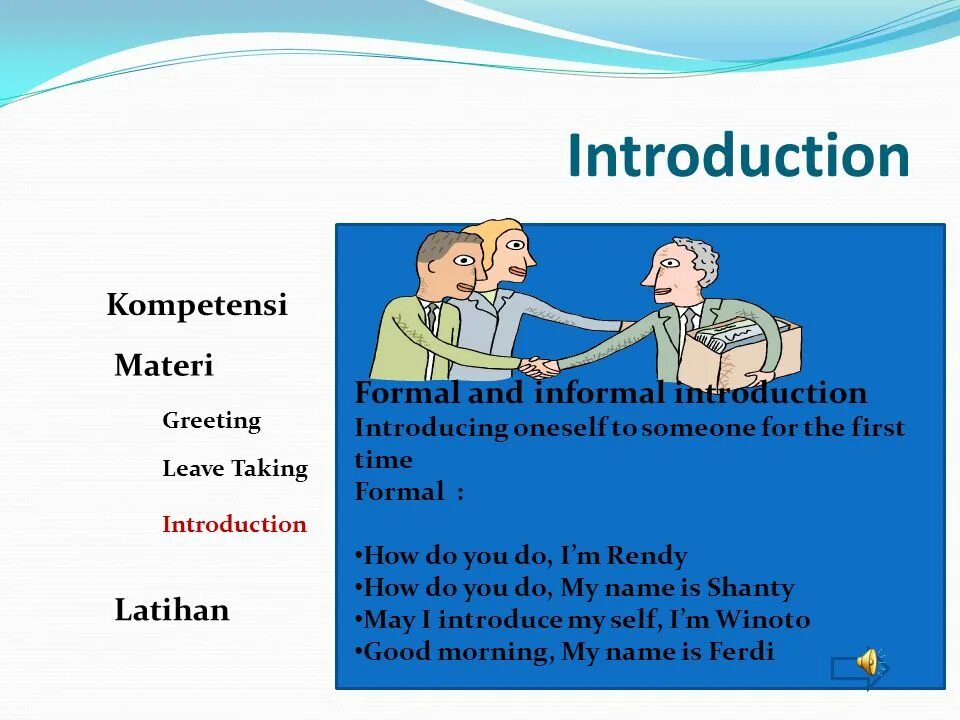 Introduction

Kompetensi

Materi

Greeting

Leave Taking

Introduction

Latihan

Formal and informal introduction
Introducing oneself to someone for the first time
Formal :

•How do you do, I'm Rendy
•How do you do, My name is Shanty
•May I introduce my self, I'm Winoto
•Good morning, My name is Ferdi